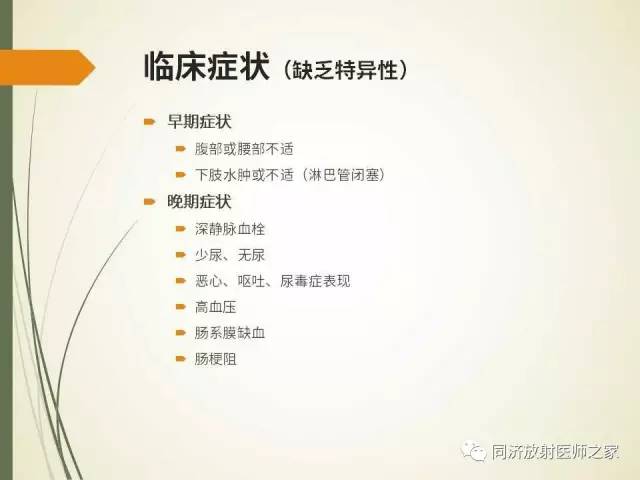 临床症状（缺乏特异性）

早期症状

腹部或腰部不适

下肢水肿或不适（淋巴管闭塞）

晚期症状

深静脉血栓

少尿、无尿

恶心、呕吐、尿毒症表现

高血压

肠系膜缺血

肠梗阻

同济放射医师之家